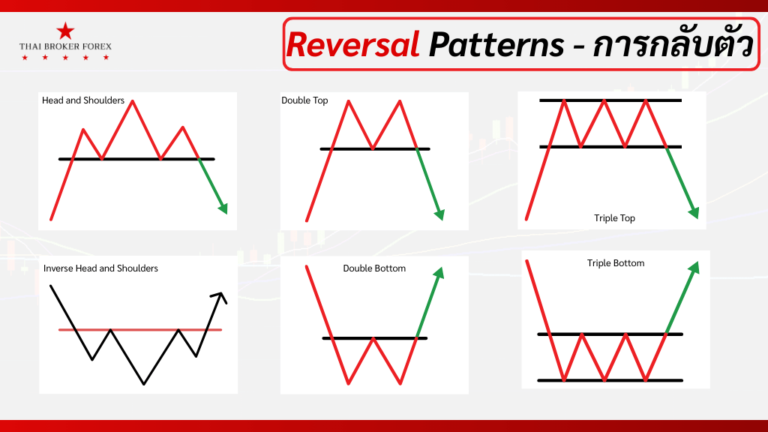 THAI BROKER FOREX

Reversal Patterns - การกลับตัว

Head and Shoulders

Double Top

Triple Top

Inverse Head and Shoulders

Double Bottom

Triple Bottom